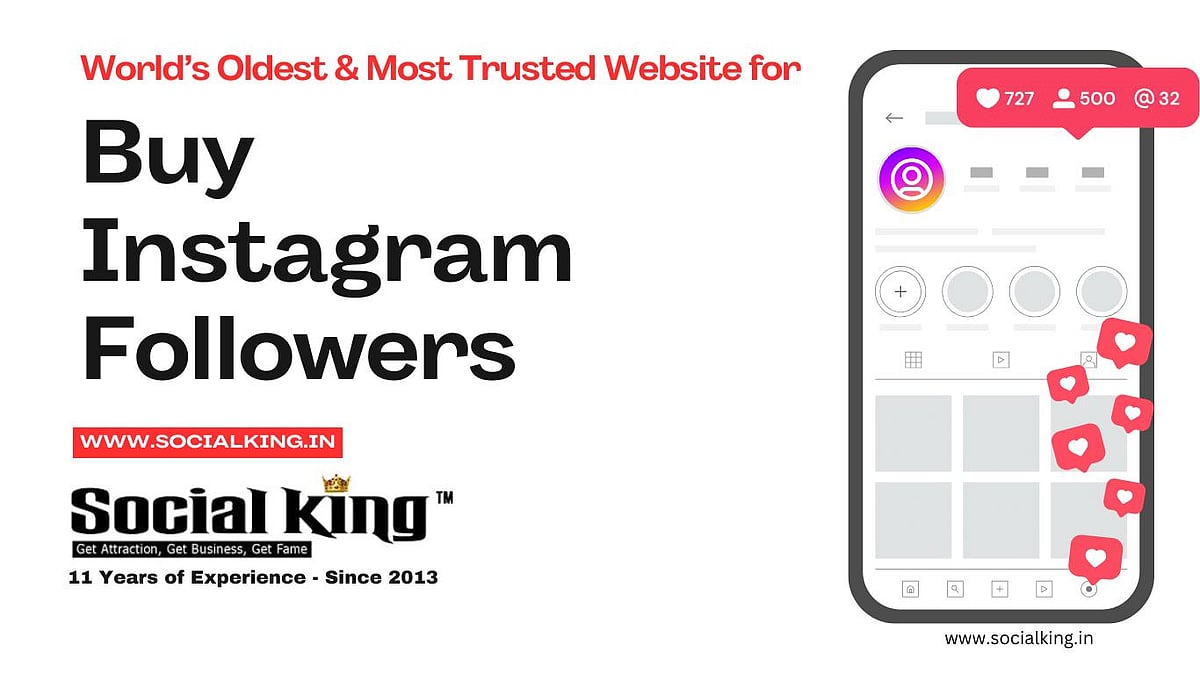 World's Oldest & Most Trusted Website for

Buy Instagram Followers

WWW.SOCIALKING.IN

Social King™

Get Attraction, Get Business, Get Fame

11 Years of Experience - Since 2013

727 500 @ 32

www.socialking.in